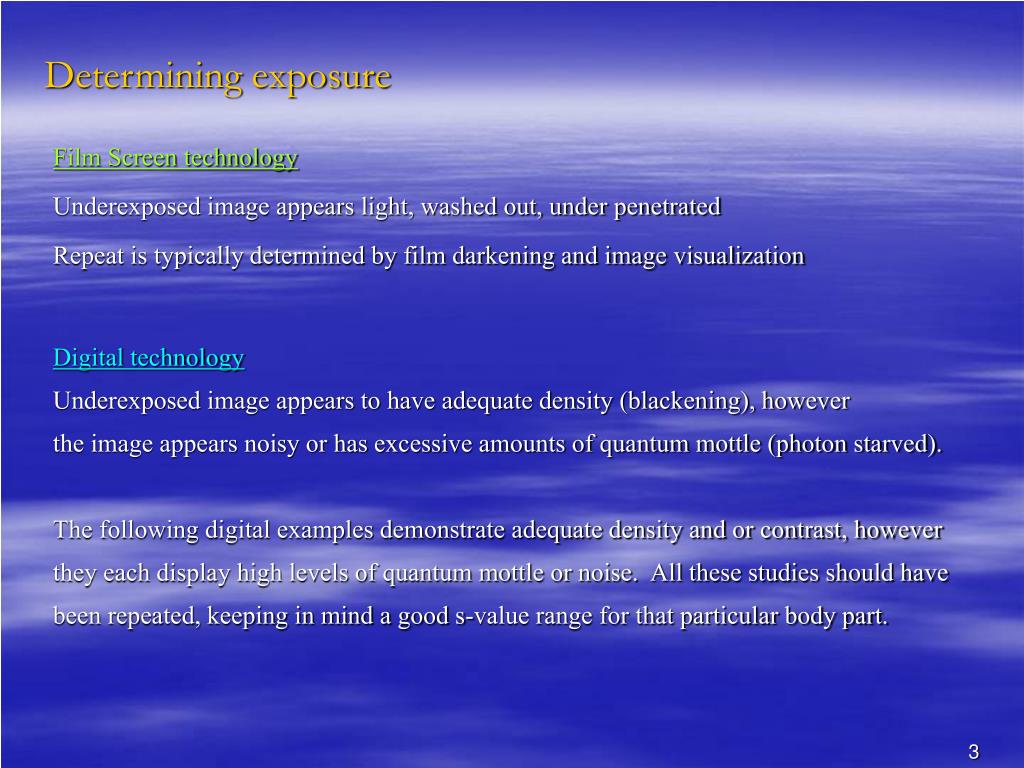 Determining exposure

Film Screen technology

Underexposed image appears light, washed out, under penetrated

Repeat is typically determined by film darkening and image visualization

Digital technology

Underexposed image appears to have adequate density (blackening), however the image appears noisy or has excessive amounts of quantum mottle (photon starved).

The following digital examples demonstrate adequate density and or contrast, however they each display high levels of quantum mottle or noise. All these studies should have been repeated, keeping in mind a good s-value range for that particular body part.

3